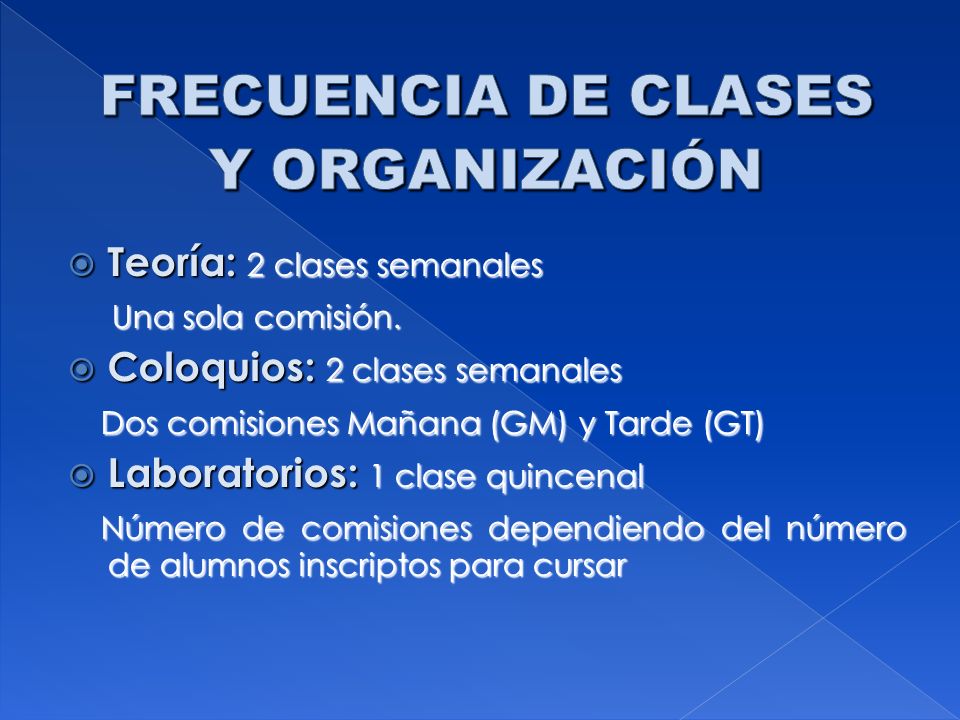 FRECUENCIA DE CLASES Y ORGANIZACIÓN

Teoría: 2 clases semanales

Una sola comisión.

Coloquios: 2 clases semanales

Dos comisiones Mañana (GM) y Tarde (GT)

Laboratorios: 1 clase quincenal

Número de comisiones dependiendo del número de alumnos inscriptos para cursar